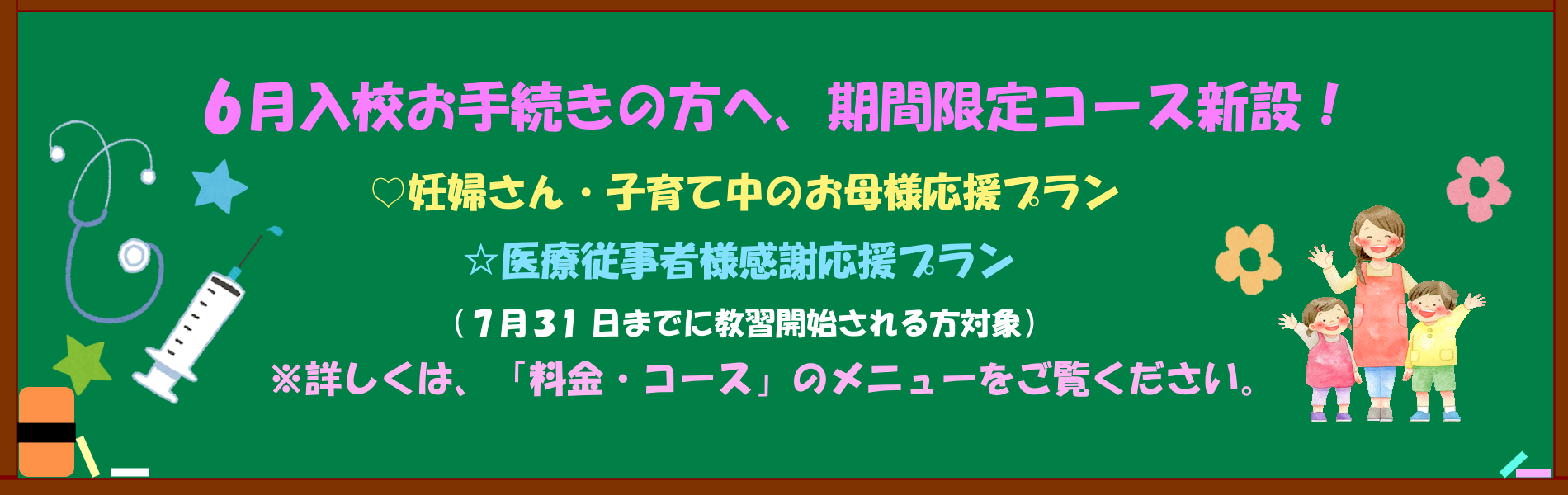 6月入校お手続きの方へ、期間限定コース新設！

♡妊婦さん・子育て中のお母様応援プラン

☆医療従事者様感謝応援プラン

（7月31日までに教習開始される方対象）

※詳しくは、「料金・コース」のメニューをご覧ください。